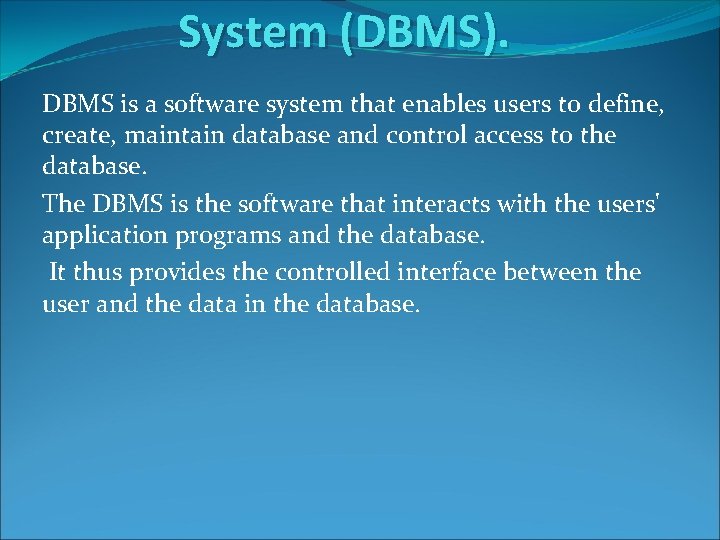 System (DBMS).

DBMS is a software system that enables users to define, create, maintain database and control access to the database.

The DBMS is the software that interacts with the users' application programs and the database.

It thus provides the controlled interface between the user and the data in the database.